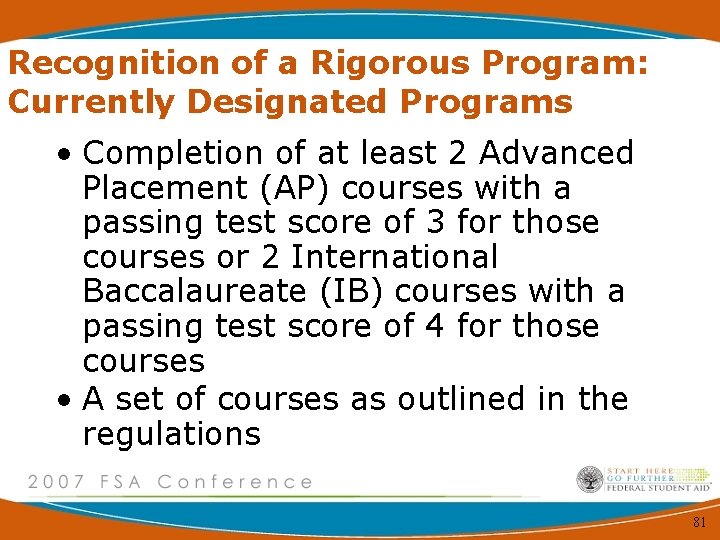 Recognition of a Rigorous Program: Currently Designated Programs

• Completion of at least 2 Advanced Placement (AP) courses with a passing test score of 3 for those courses or 2 International Baccalaureate (IB) courses with a passing test score of 4 for those courses
• A set of courses as outlined in the regulations

2007 FSA Conference

START HERE
GO FURTHER
FEDERAL STUDENT AID

81